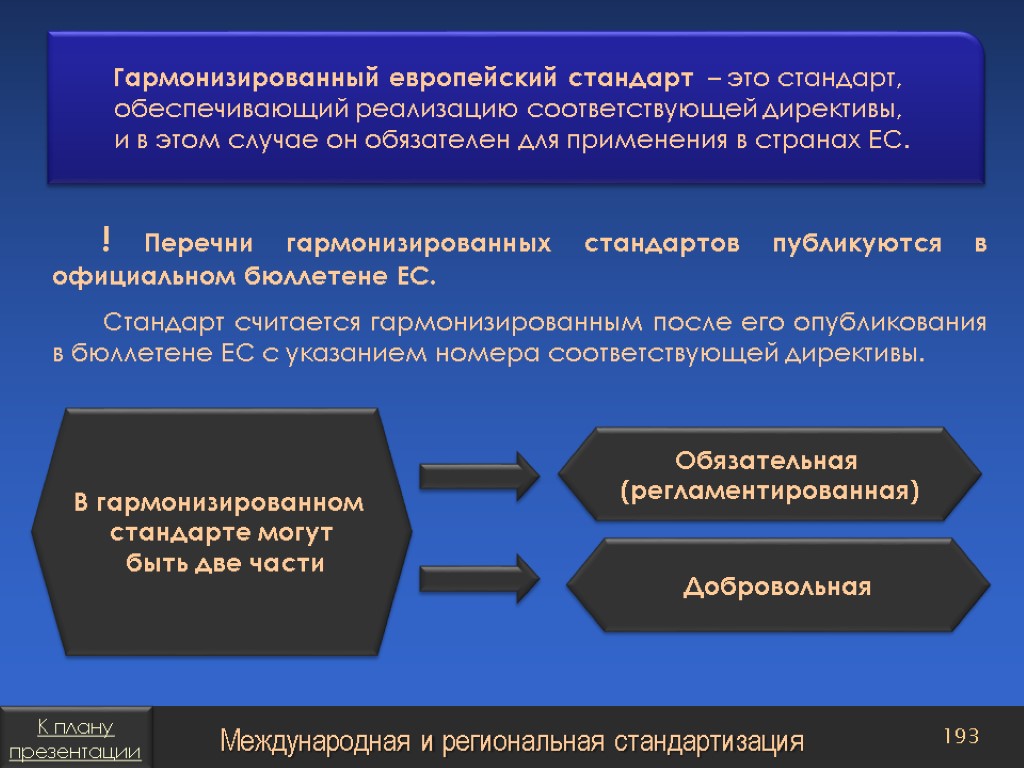 Гармонизированный европейский стандарт – это стандарт, обеспечивающий реализацию соответствующей директивы, и в этом случае он обязателен для применения в странах ЕС.

! Перечни гармонизированных стандартов публикуются в официальном бюллетене ЕС.

Стандарт считается гармонизированным после его опубликования в бюллетене ЕС с указанием номера соответствующей директивы.

В гармонизированном стандарте могут быть две части

Обязательная (регламентированная)

Добровольная

К плану презентации

Международная и региональная стандартизация

193